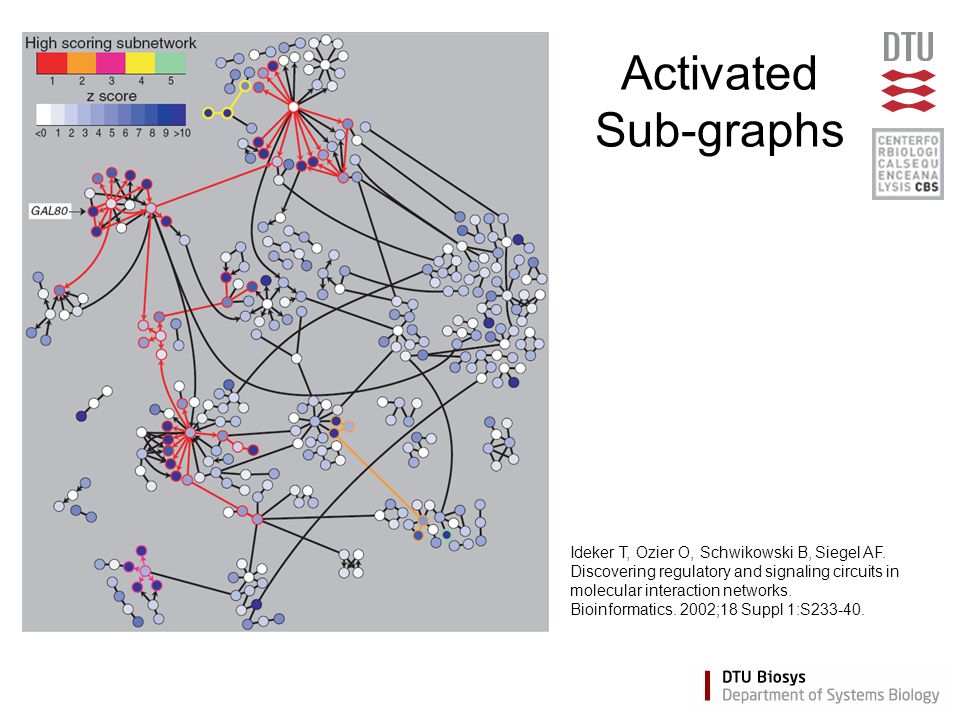 High scoring subnetwork
1 2 3 4 5
z score
<0 1 2 3 4 5 6 7 8 9 >10

GAL80

Activated Sub-graphs

DTU

CENTERFO
RBIOLOGI
CALSEQU
ENCEANA
LYSIS CBS

Ideker T, Ozier O, Schwikowski B, Siegel AF. Discovering regulatory and signaling circuits in molecular interaction networks. Bioinformatics. 2002;18 Suppl 1:S233-40.

DTU Biosys
Department of Systems Biology